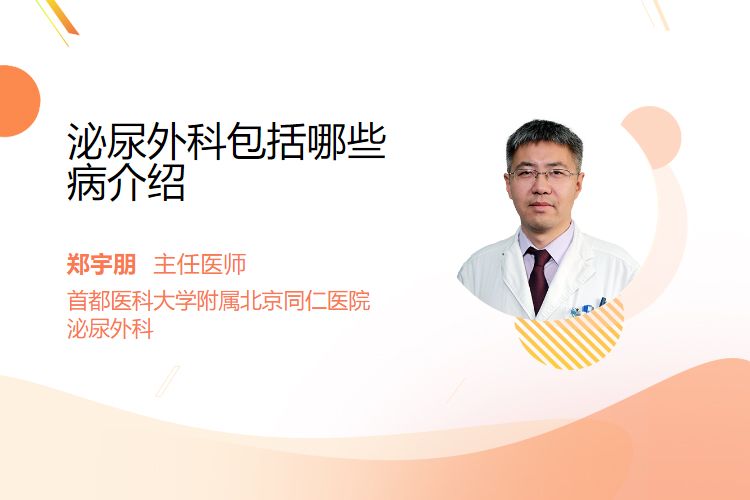 泌尿外科包括哪些病介绍

郑宇朋 主任医师

首都医科大学附属北京同仁医院
泌尿外科